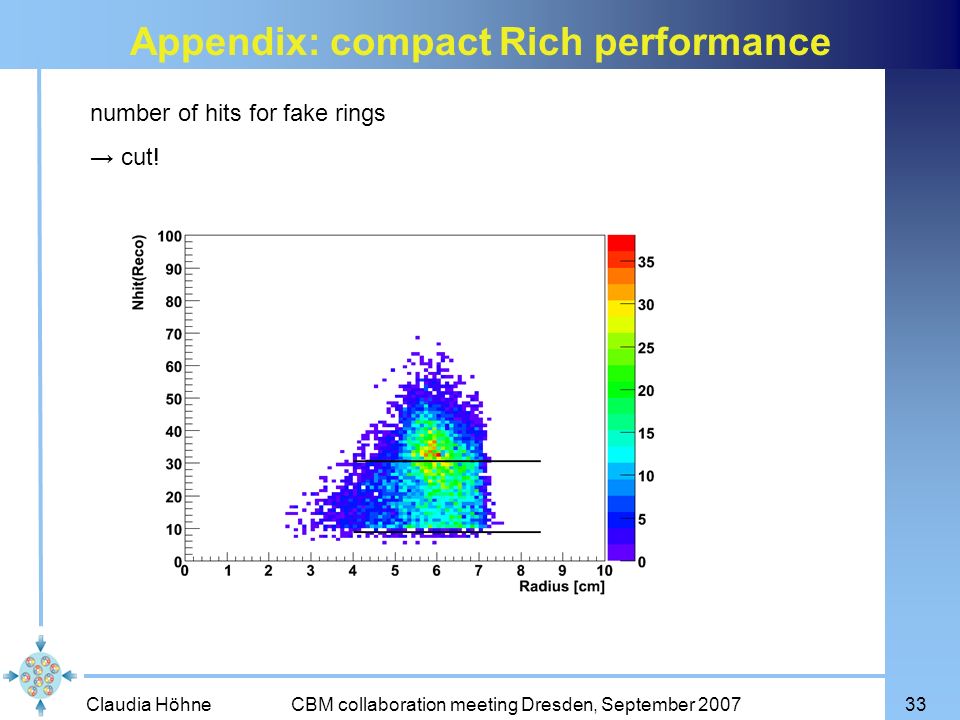 Appendix: compact Rich performance

number of hits for fake rings

→ cut!

Nhit(Reco)

100
90
80
70
60
50
40
30
20
10
0

0 1 2 3 4 5 6 7 8 9 10

Radius [cm]

35
30
25
20
15
10
5
0

Claudia Höhne CBM collaboration meeting Dresden, September 2007 33